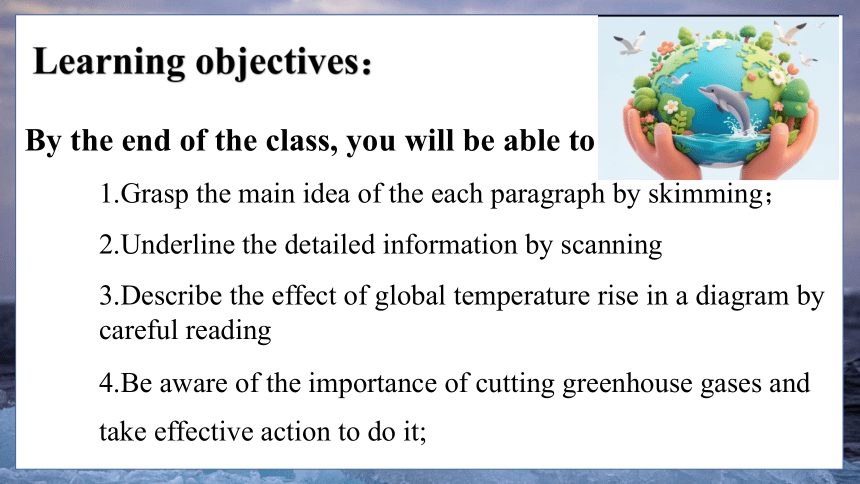 Learning objectives：

By the end of the class, you will be able to

1.Grasp the main idea of the each paragraph by skimming；

2.Underline the detailed information by scanning

3.Describe the effect of global temperature rise in a diagram by careful reading

4.Be aware of the importance of cutting greenhouse gases and take effective action to do it;